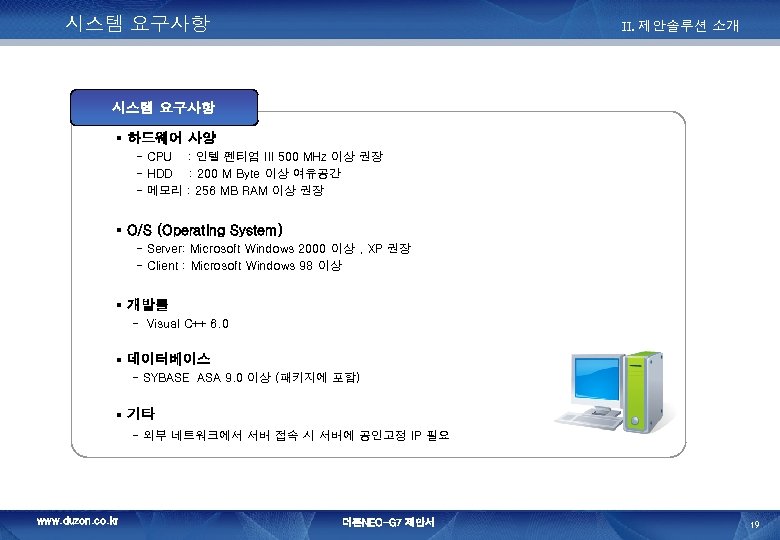 시스템 요구사항

II. 제안솔루션 소개

시스템 요구사항

▪ 하드웨어 사양
- CPU : 인텔 펜티엄 III 500 MHz 이상 권장
- HDD : 200 M Byte 이상 여유공간
- 메모리 : 256 MB RAM 이상 권장

▪ O/S (Operating System)
- Server: Microsoft Windows 2000 이상 , XP 권장
- Client : Microsoft Windows 98 이상

▪ 개발툴
- Visual C++ 6.0

▪ 데이터베이스
- SYBASE ASA 9.0 이상 (패키지에 포함)

▪ 기타
- 외부 네트워크에서 서버 접속 시 서버에 공인고정 IP 필요

www.duzon.co.kr

더존NEO-G7 제안서

19